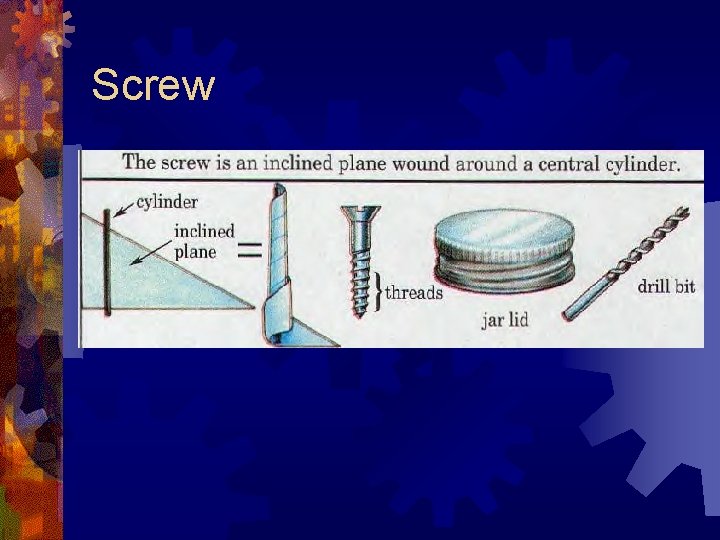 Screw

The screw is an inclined plane wound around a central cylinder.

cylinder

inclined plane

=

threads

jar lid

drill bit